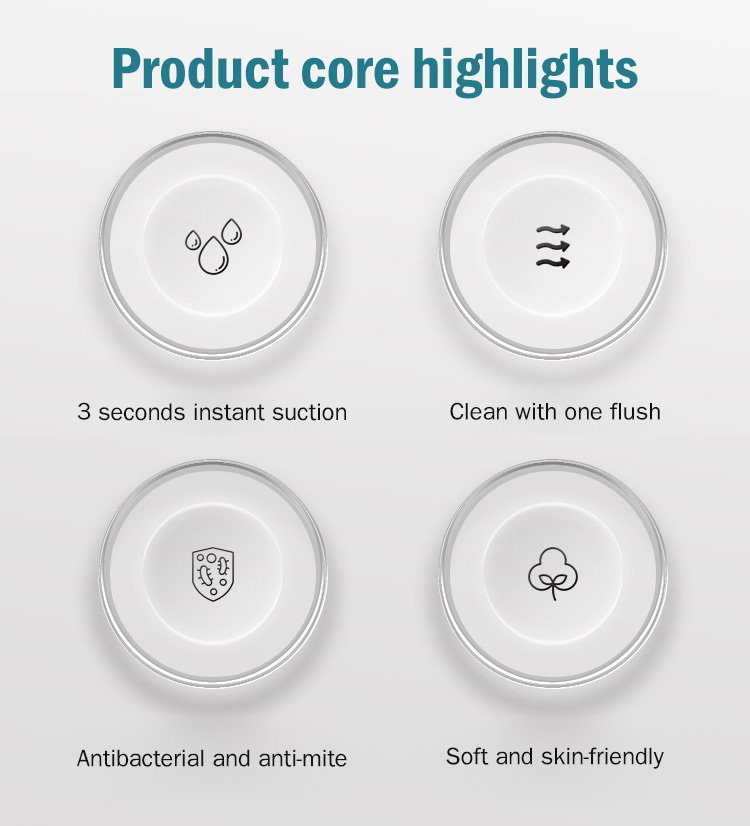 Product core highlights

3 seconds instant suction

Clean with one flush

Antibacterial and anti-mite

Soft and skin-friendly